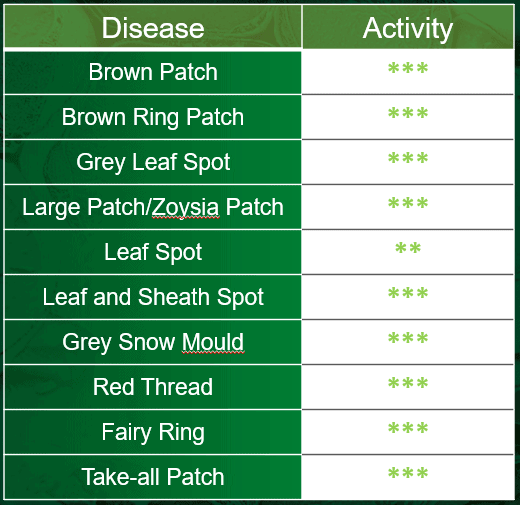 | Disease | Activity |
|---|---|
| Brown Patch | \*\*\* |
| Brown Ring Patch | \*\*\* |
| Grey Leaf Spot | \*\*\* |
| Large Patch/Zoysia Patch | \*\*\* |
| Leaf Spot | \*\* |
| Leaf and Sheath Spot | \*\*\* |
| Grey Snow Mould | \*\*\* |
| Red Thread | \*\*\* |
| Fairy Ring | \*\*\* |
| Take-all Patch | \*\*\* |